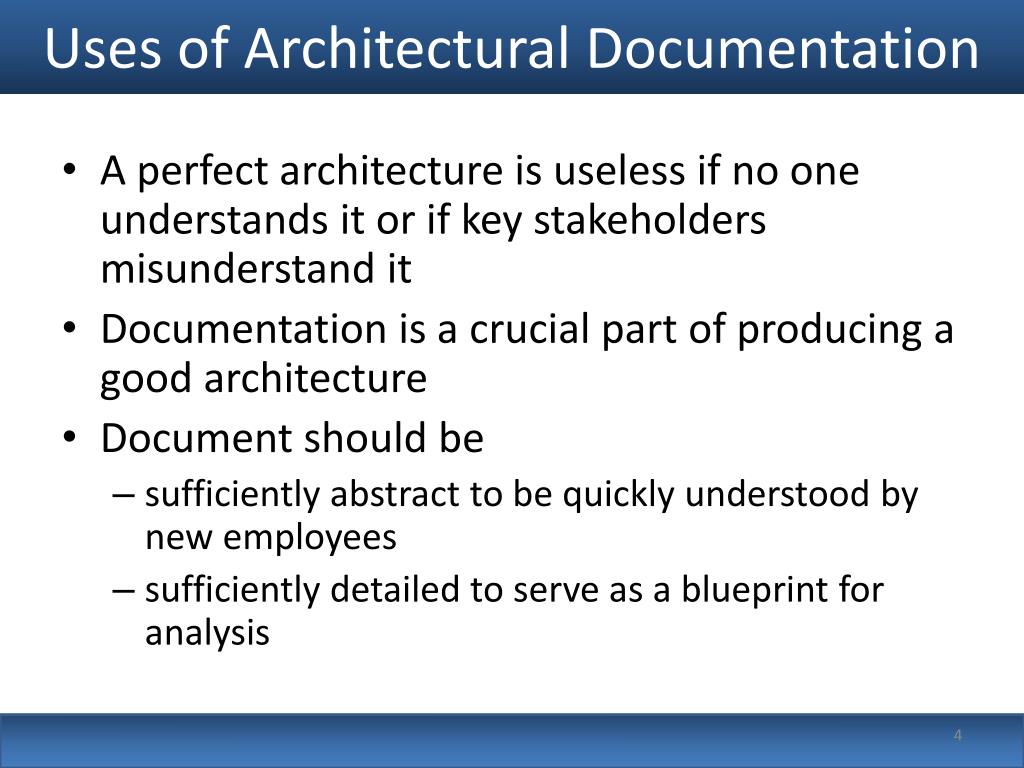 Uses of Architectural Documentation

• A perfect architecture is useless if no one understands it or if key stakeholders misunderstand it
• Documentation is a crucial part of producing a good architecture
• Document should be
– sufficiently abstract to be quickly understood by new employees
– sufficiently detailed to serve as a blueprint for analysis

4